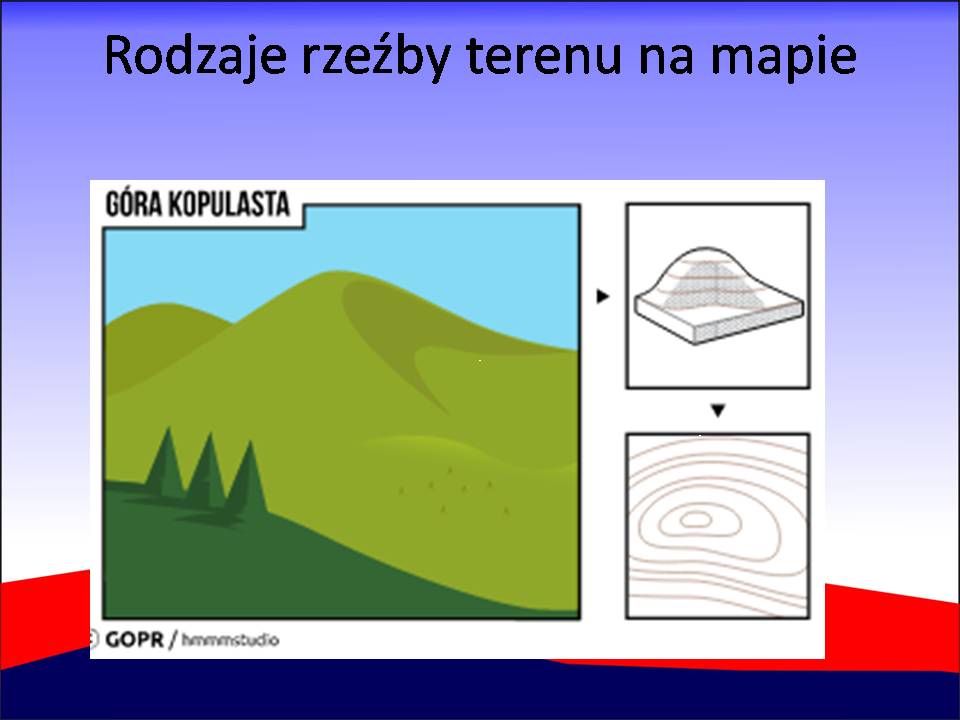 Rodzaje rzeźby terenu na mapie

GÓRA KOPULASTA

© GOPR / hmmmstudio